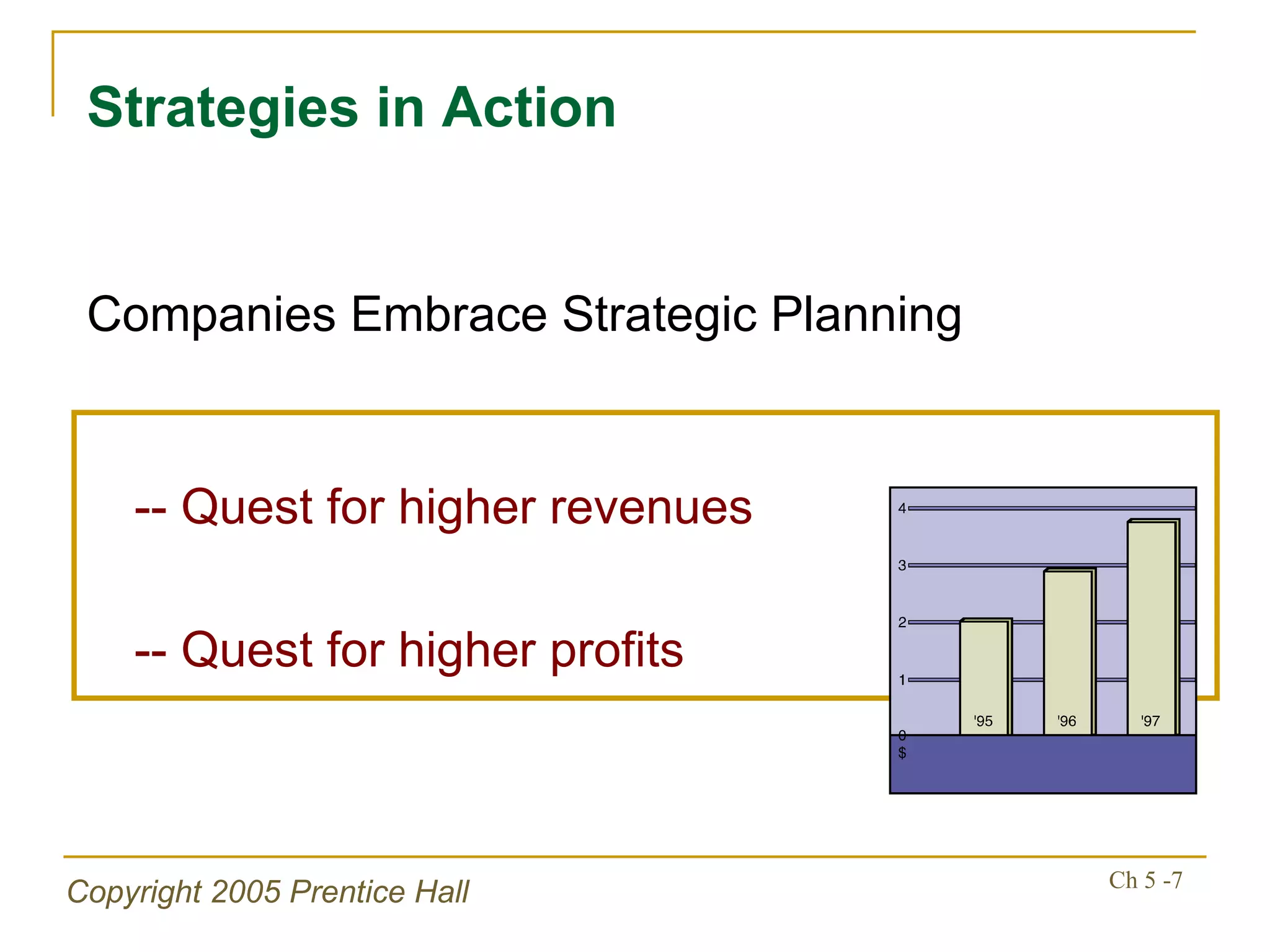 Strategies in Action

Companies Embrace Strategic Planning

-- Quest for higher revenues

-- Quest for higher profits

4
3
2
1
0
$
'95
'96
'97

Copyright 2005 Prentice Hall

Ch 5 -7